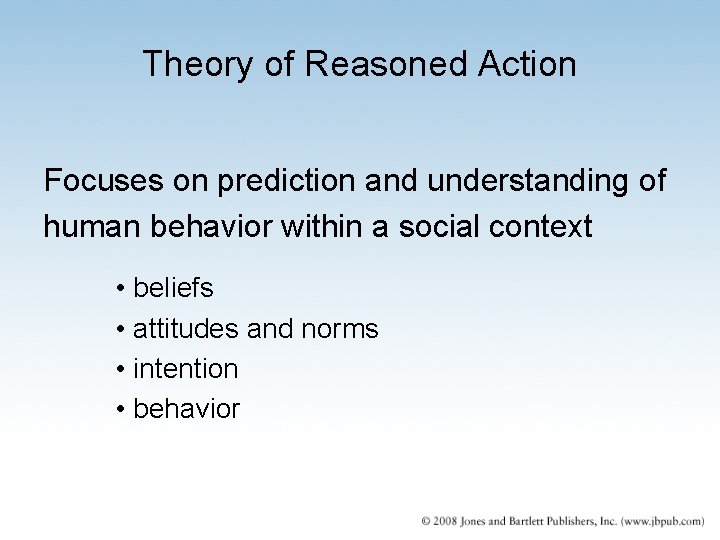 Theory of Reasoned Action

Focuses on prediction and understanding of human behavior within a social context

• beliefs
• attitudes and norms
• intention
• behavior

© 2008 Jones and Bartlett Publishers, Inc. (www.jbpub.com)